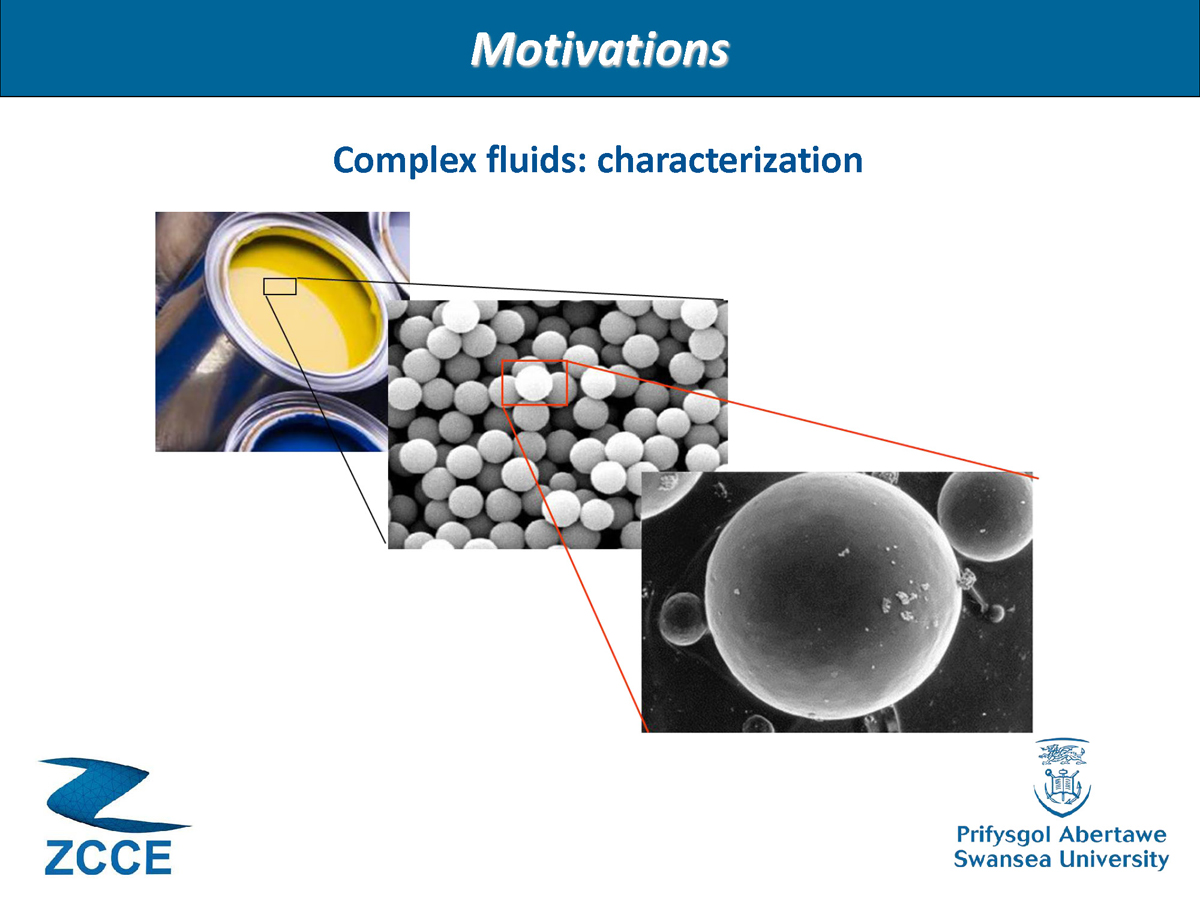 Motivations

Complex fluids: characterization

ZCCE

Prifysgol Abertawe
Swansea University